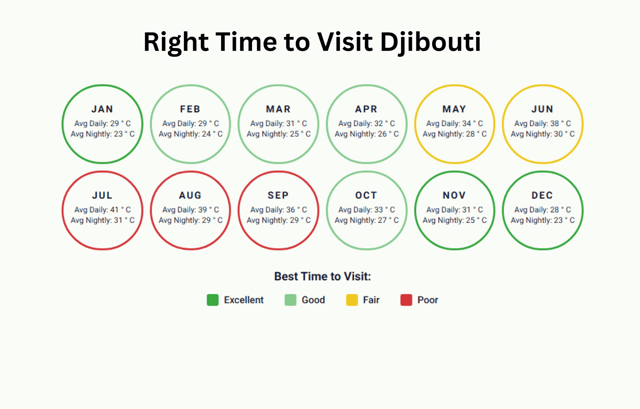 Right Time to Visit Djibouti

JAN
Avg Daily: 29 ° C
Avg Nightly: 23 ° C

FEB
Avg Daily: 29 ° C
Avg Nightly: 24 ° C

MAR
Avg Daily: 31 ° C
Avg Nightly: 25 ° C

APR
Avg Daily: 32 ° C
Avg Nightly: 26 ° C

MAY
Avg Daily: 34 ° C
Avg Nightly: 28 ° C

JUN
Avg Daily: 38 ° C
Avg Nightly: 30 ° C

JUL
Avg Daily: 41 ° C
Avg Nightly: 31 ° C

AUG
Avg Daily: 39 ° C
Avg Nightly: 29 ° C

SEP
Avg Daily: 36 ° C
Avg Nightly: 29 ° C

OCT
Avg Daily: 33 ° C
Avg Nightly: 27 ° C

NOV
Avg Daily: 31 ° C
Avg Nightly: 25 ° C

DEC
Avg Daily: 28 ° C
Avg Nightly: 23 ° C

Best Time to Visit:
Excellent Good Fair Poor